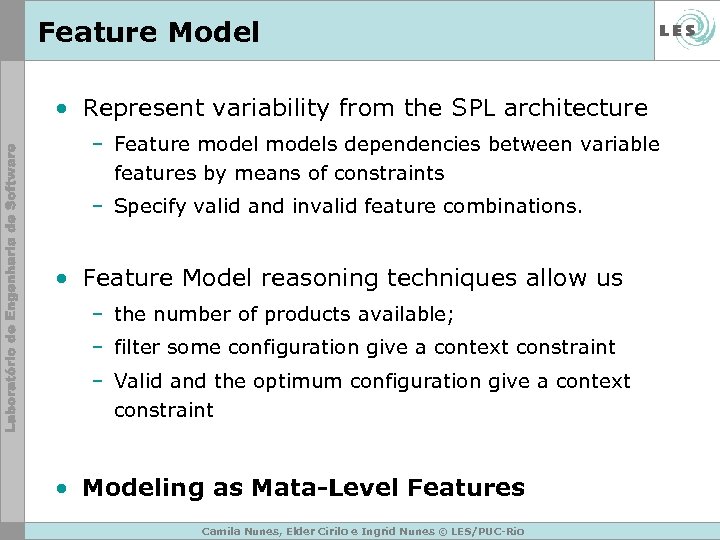 Feature Model

LES

Laboratório de Engenharia de Software

• Represent variability from the SPL architecture
  – Feature model models dependencies between variable features by means of constraints
  – Specify valid and invalid feature combinations.

• Feature Model reasoning techniques allow us
  – the number of products available;
  – filter some configuration give a context constraint
  – Valid and the optimum configuration give a context constraint

• Modeling as Mata-Level Features

Camila Nunes, Elder Cirilo e Ingrid Nunes © LES/PUC-Rio